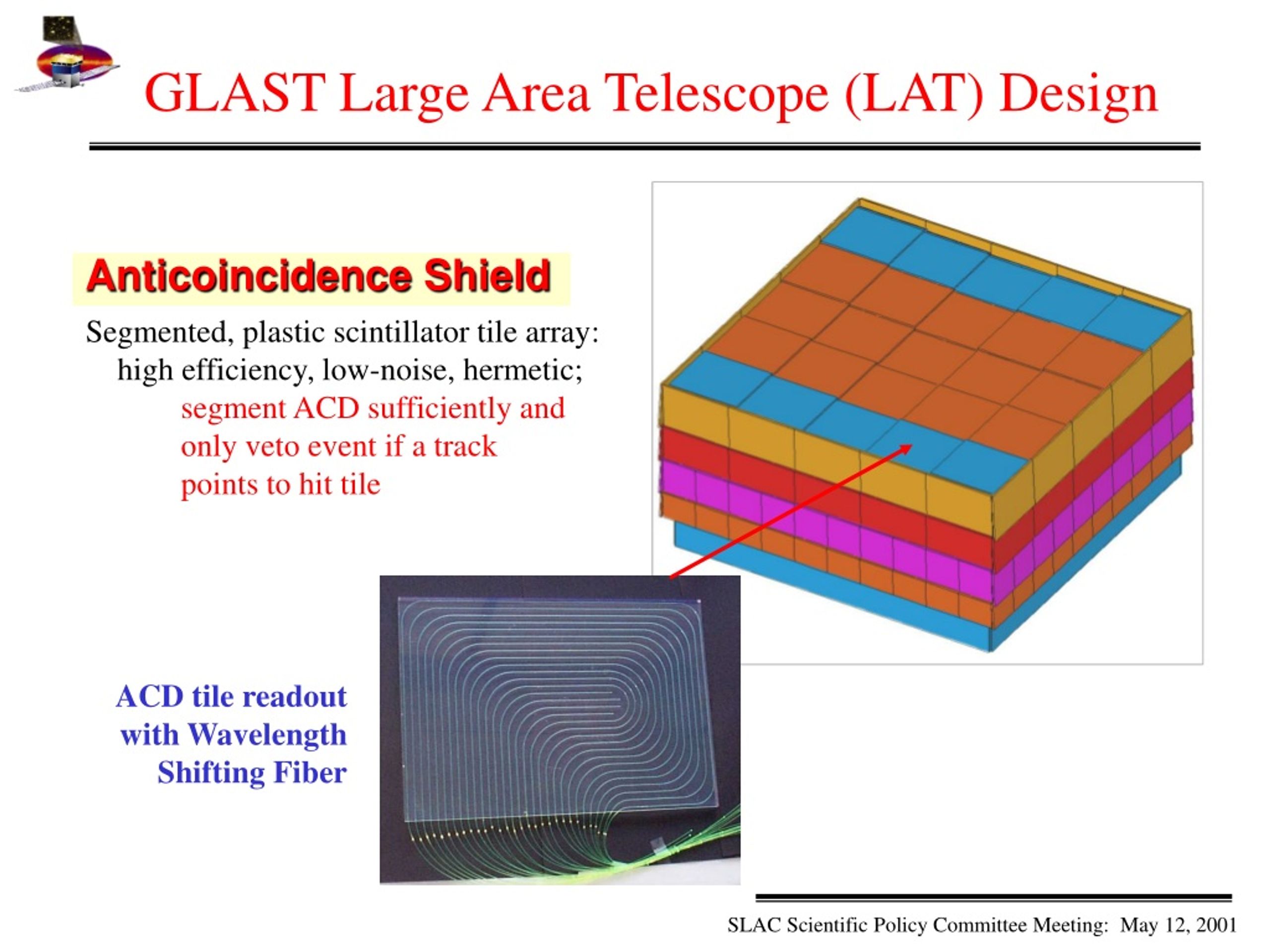 GLAST Large Area Telescope (LAT) Design

Anticoincidence Shield

Segmented, plastic scintillator tile array:
high efficiency, low-noise, hermetic;
segment ACD sufficiently and only veto event if a track points to hit tile

ACD tile readout with Wavelength Shifting Fiber

SLAC Scientific Policy Committee Meeting: May 12, 2001